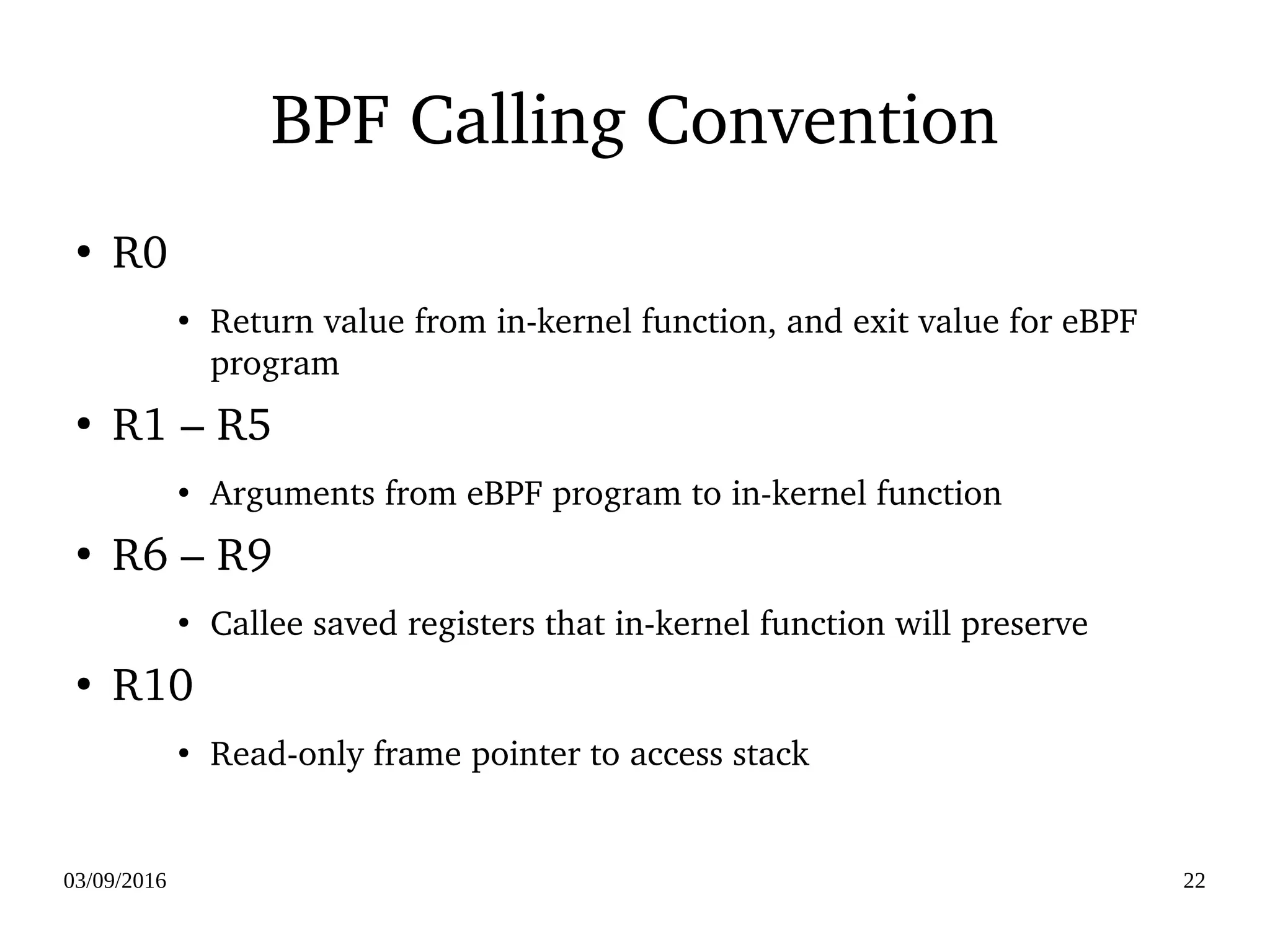 BPF Calling Convention

• R0
  • Return value from in-kernel function, and exit value for eBPF program
• R1 – R5
  • Arguments from eBPF program to in-kernel function
• R6 – R9
  • Callee saved registers that in-kernel function will preserve
• R10
  • Read-only frame pointer to access stack

03/09/2016

22